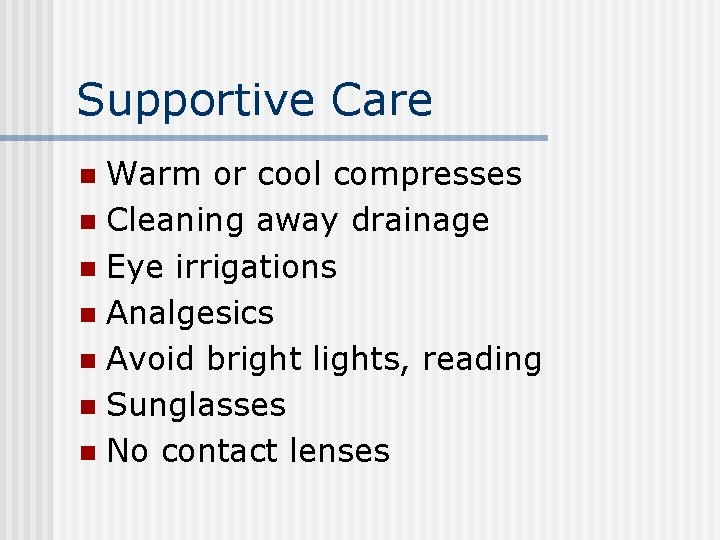 Supportive Care

- Warm or cool compresses
- Cleaning away drainage
- Eye irrigations
- Analgesics
- Avoid bright lights, reading
- Sunglasses
- No contact lenses